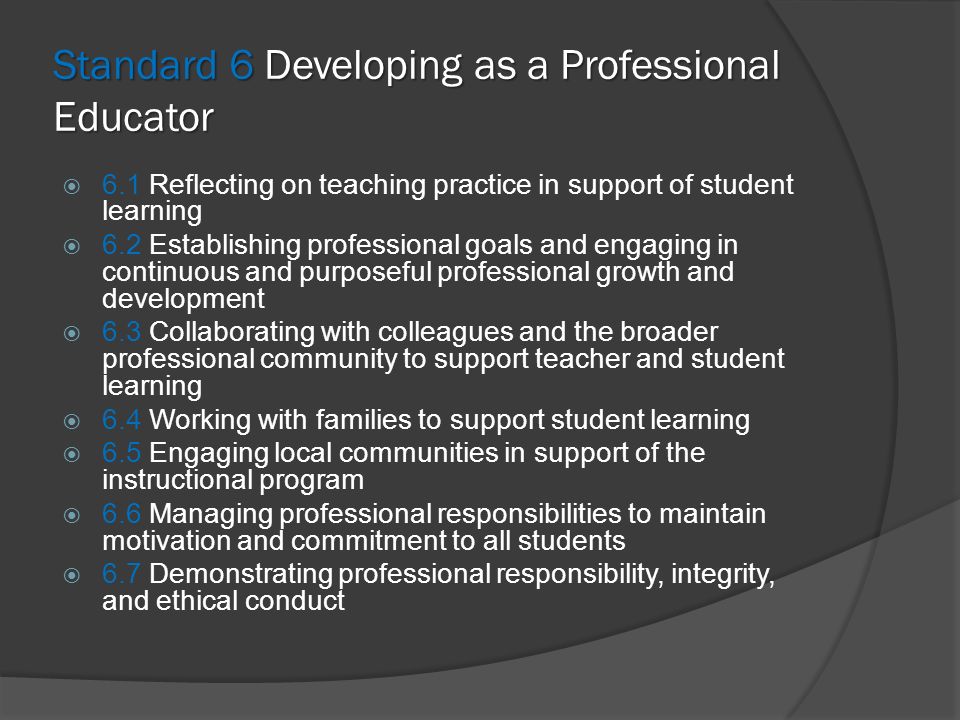 Standard 6 Developing as a Professional Educator

6.1 Reflecting on teaching practice in support of student learning
6.2 Establishing professional goals and engaging in continuous and purposeful professional growth and development
6.3 Collaborating with colleagues and the broader professional community to support teacher and student learning
6.4 Working with families to support student learning
6.5 Engaging local communities in support of the instructional program
6.6 Managing professional responsibilities to maintain motivation and commitment to all students
6.7 Demonstrating professional responsibility, integrity, and ethical conduct